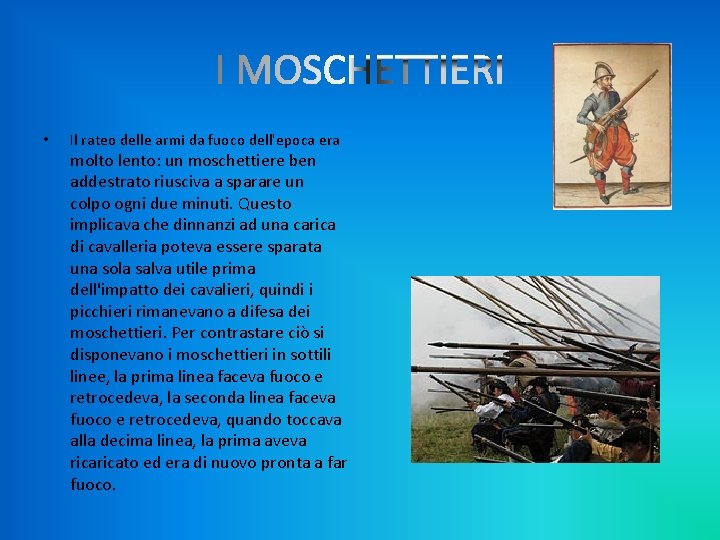 I MOSCHETTIERI

• Il rateo delle armi da fuoco dell'epoca era molto lento: un moschettiere ben addestrato riusciva a sparare un colpo ogni due minuti. Questo implicava che dinnanzi ad una carica di cavalleria poteva essere sparata una sola salva utile prima dell'impatto dei cavalieri, quindi i picchieri rimanevano a difesa dei moschettieri. Per contrastare ciò si disponevano i moschettieri in sottili linee, la prima linea faceva fuoco e retrocedeva, la seconda linea faceva fuoco e retrocedeva, quando toccava alla decima linea, la prima aveva ricaricato ed era di nuovo pronta a far fuoco.